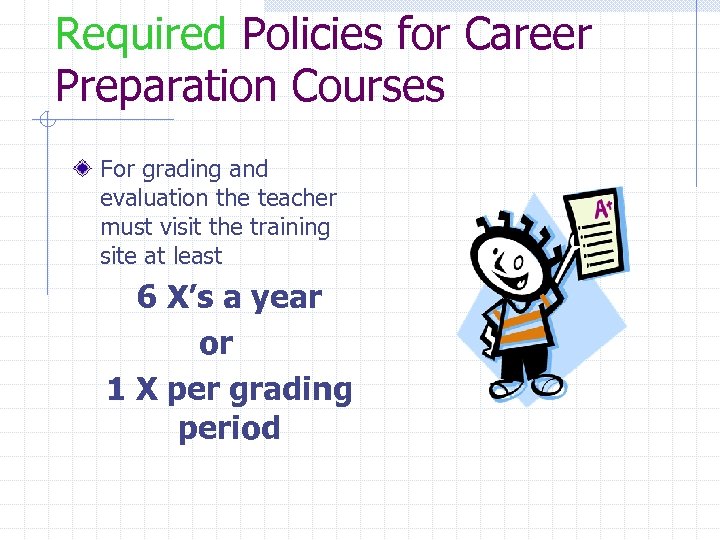 Required Policies for Career Preparation Courses

For grading and evaluation the teacher must visit the training site at least

6 X's a year

or

1 X per grading period

A+